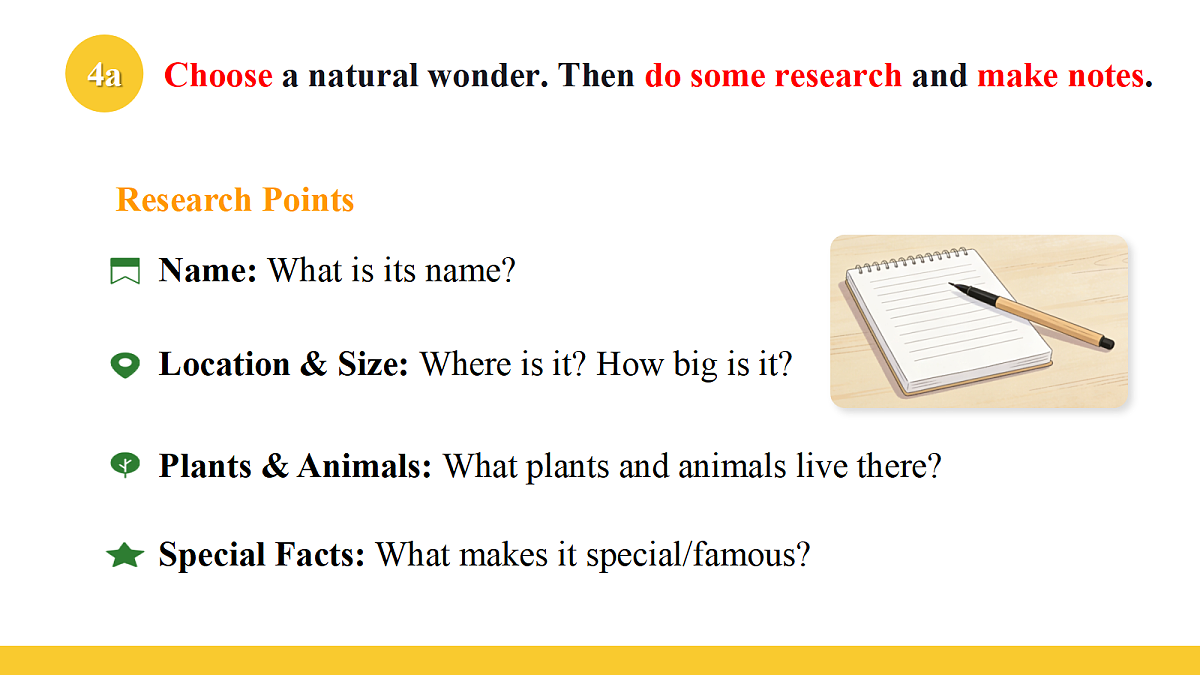 4a Choose a natural wonder. Then do some research and make notes.

Research Points

Name: What is its name?

Location & Size: Where is it? How big is it?

Plants & Animals: What plants and animals live there?

Special Facts: What makes it special/famous?